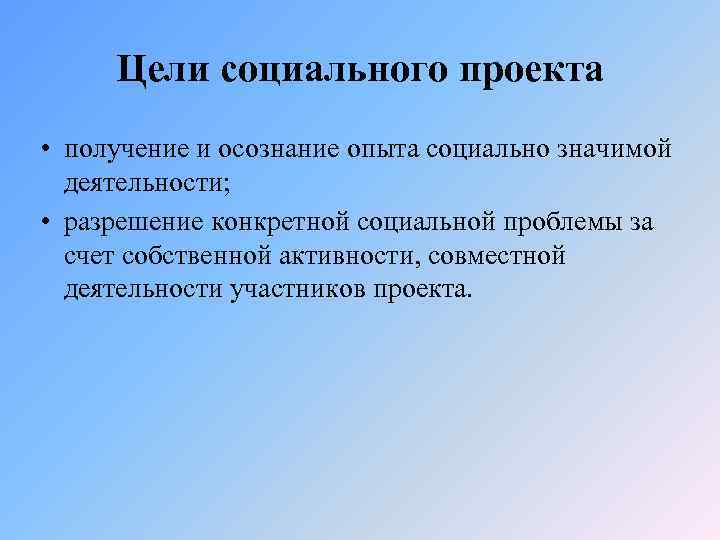 Цели социального проекта

• получение и осознание опыта социально значимой деятельности;

• разрешение конкретной социальной проблемы за счет собственной активности, совместной деятельности участников проекта.